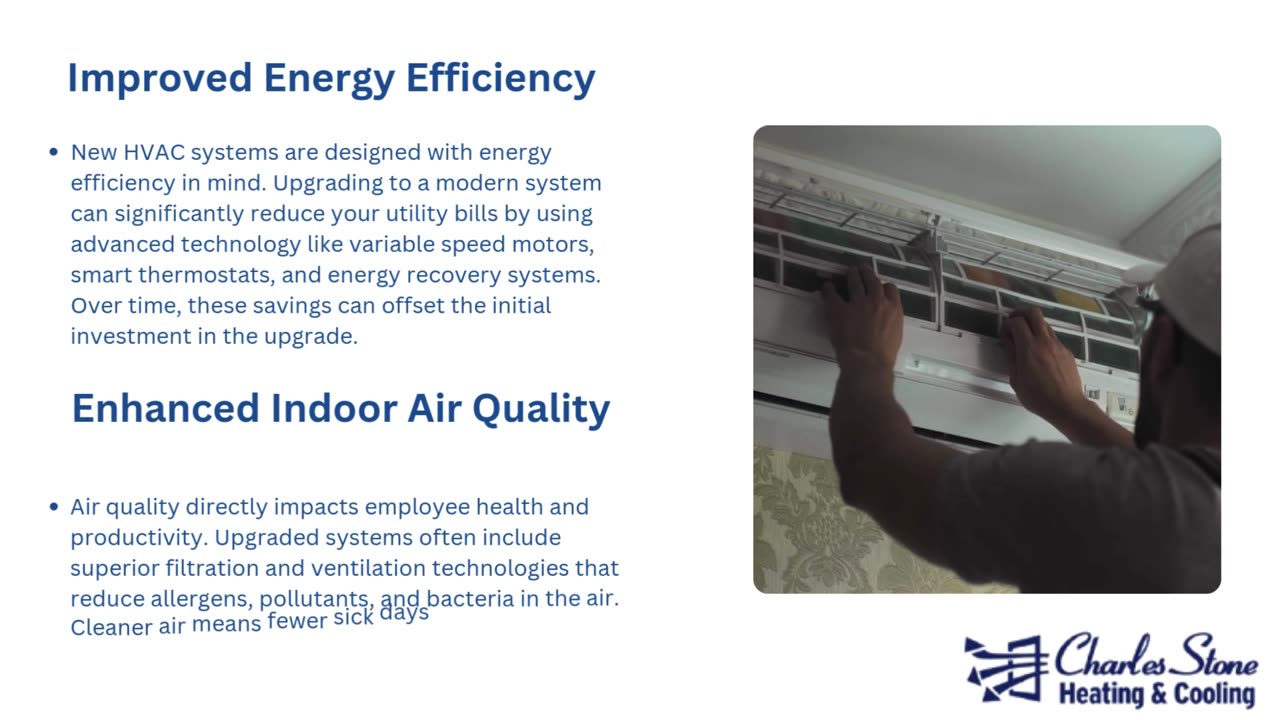 Improved Energy Efficiency

• New HVAC systems are designed with energy efficiency in mind. Upgrading to a modern system can significantly reduce your utility bills by using advanced technology like variable speed motors, smart thermostats, and energy recovery systems. Over time, these savings can offset the initial investment in the upgrade.

Enhanced Indoor Air Quality

• Air quality directly impacts employee health and productivity. Upgraded systems often include superior filtration and ventilation technologies that reduce allergens, pollutants, and bacteria in the air. Cleaner air means fewer sick days

Charles Stone
Heating & Cooling